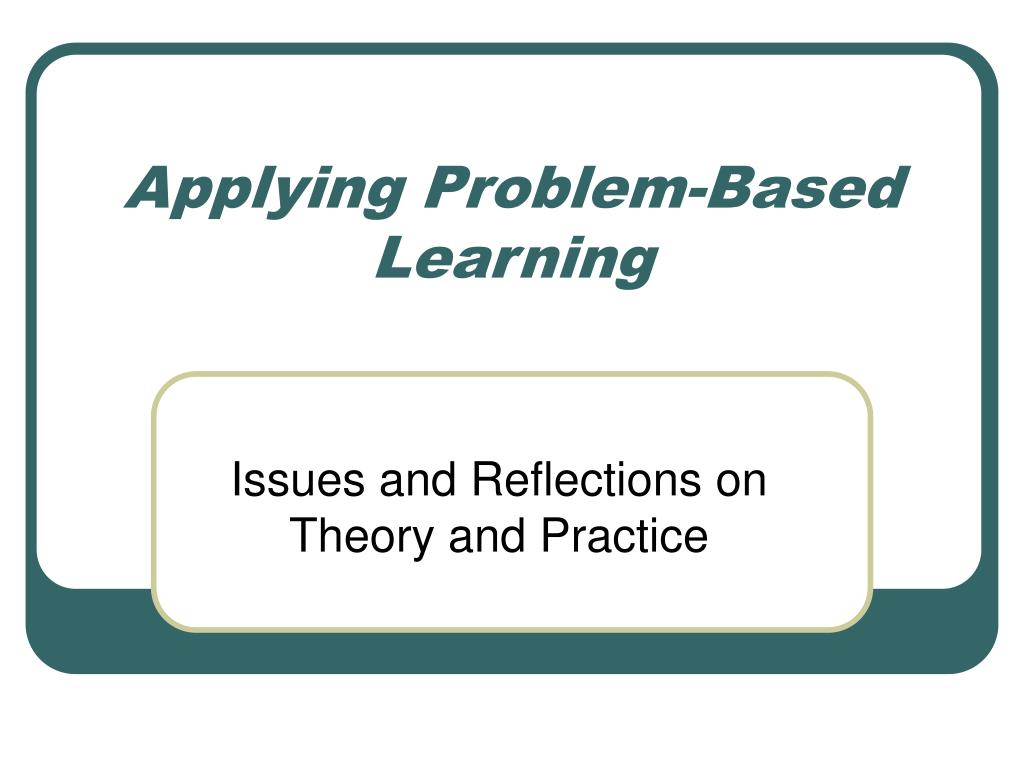 Applying Problem-Based Learning

Issues and Reflections on Theory and Practice